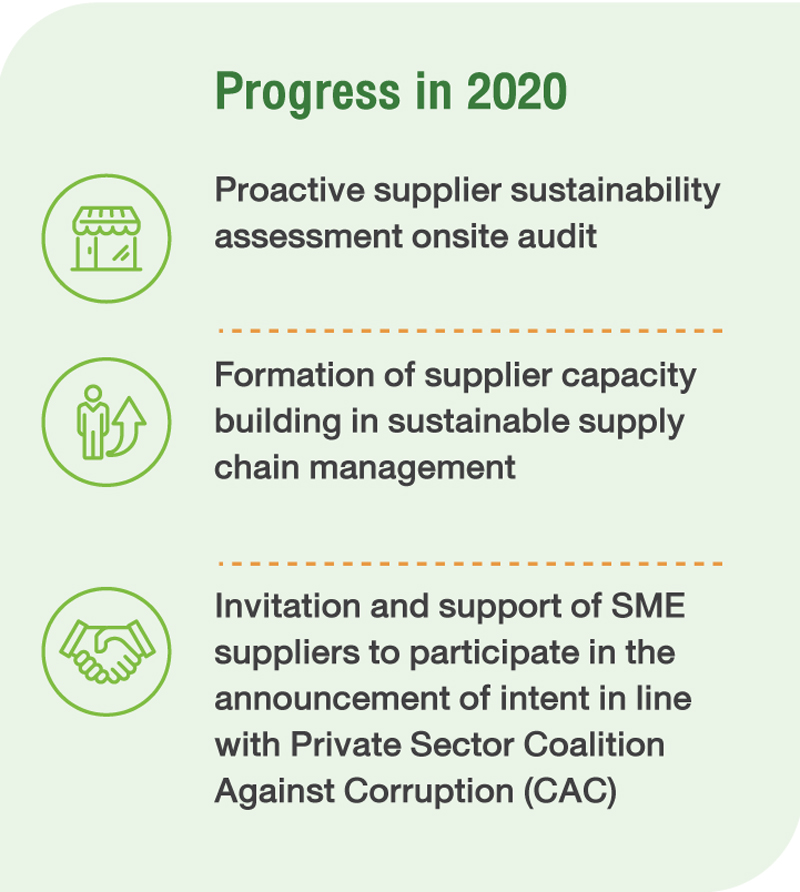 Progress in 2020

Proactive supplier sustainability assessment onsite audit

Formation of supplier capacity building in sustainable supply chain management

Invitation and support of SME suppliers to participate in the announcement of intent in line with Private Sector Coalition Against Corruption (CAC)